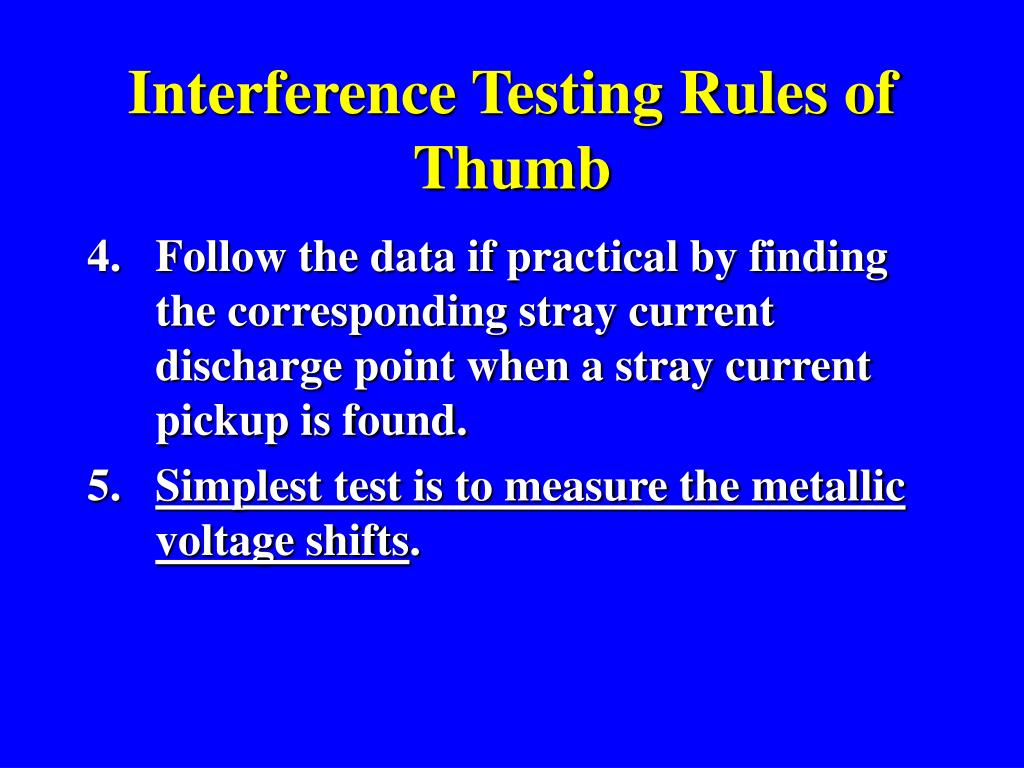 Interference Testing Rules of Thumb

4. Follow the data if practical by finding the corresponding stray current discharge point when a stray current pickup is found.

5. Simplest test is to measure the metallic voltage shifts.